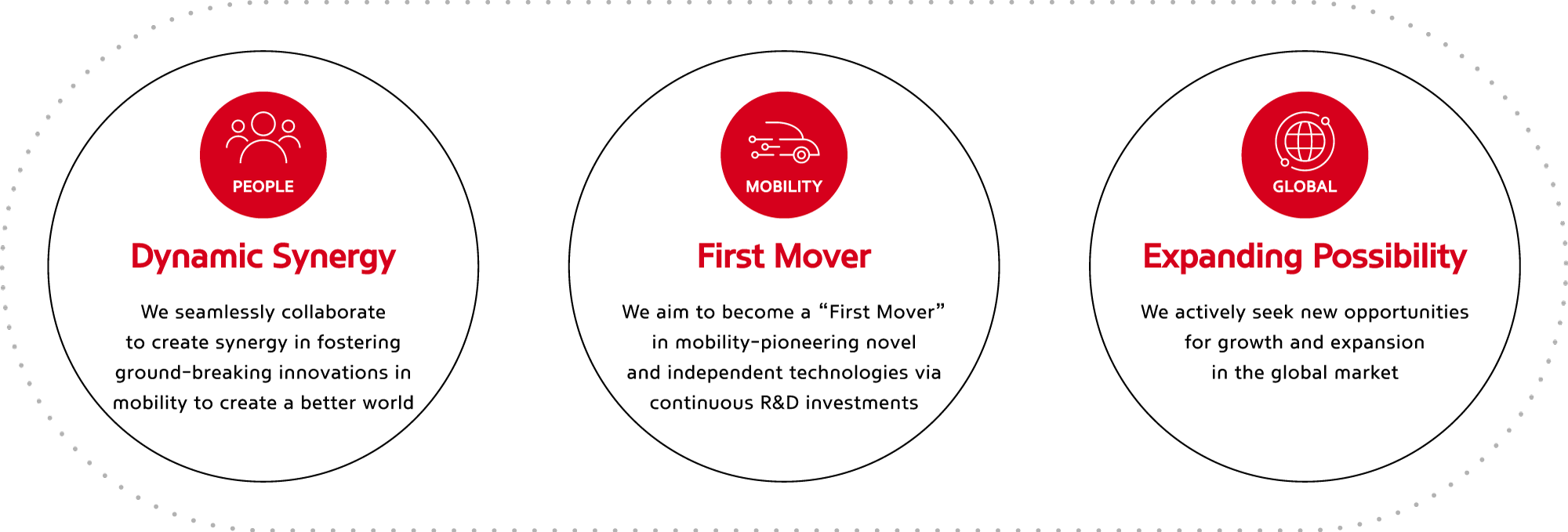 PEOPLE

Dynamic Synergy

We seamlessly collaborate to create synergy in fostering ground-breaking innovations in mobility to create a better world

MOBILITY

First Mover

We aim to become a “First Mover” in mobility-pioneering novel and independent technologies via continuous R&D investments

GLOBAL

Expanding Possibility

We actively seek new opportunities for growth and expansion in the global market